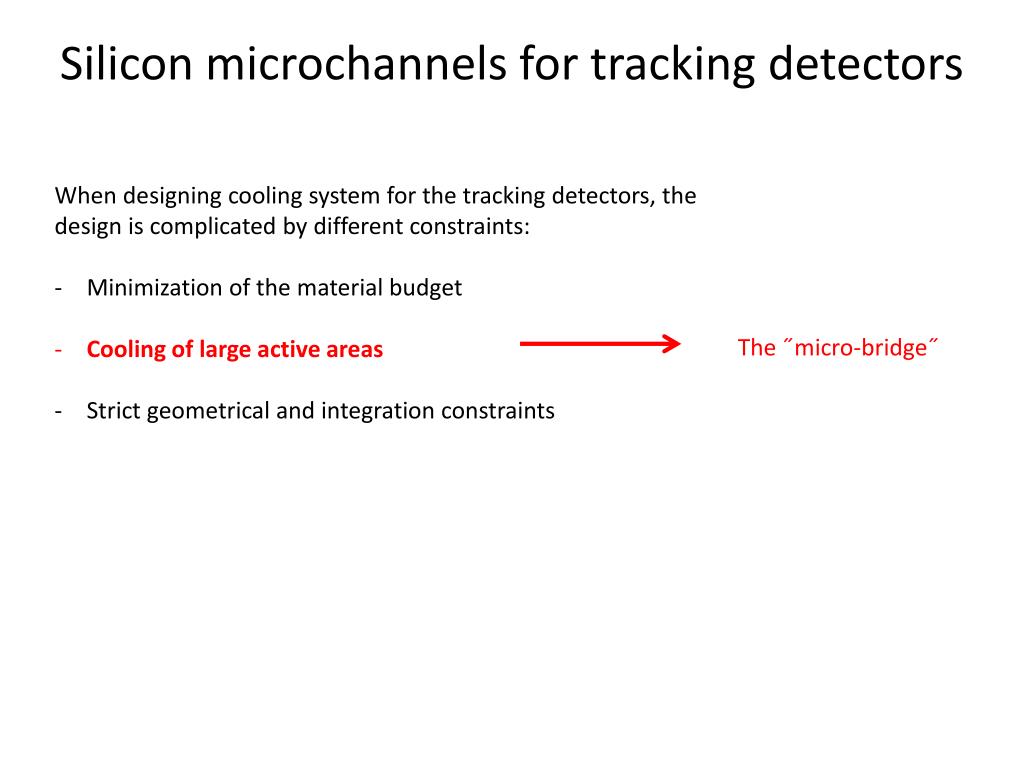 Silicon microchannels for tracking detectors

When designing cooling system for the tracking detectors, the design is complicated by different constraints:

- Minimization of the material budget

- Cooling of large active areas

The ˝micro-bridge˝

- Strict geometrical and integration constraints